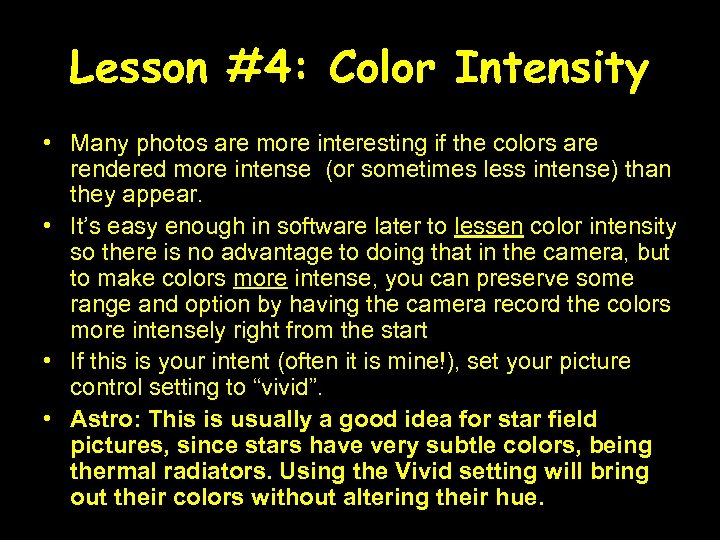 Lesson #4: Color Intensity

• Many photos are more interesting if the colors are rendered more intense (or sometimes less intense) than they appear.

• It's easy enough in software later to lessen color intensity so there is no advantage to doing that in the camera, but to make colors more intense, you can preserve some range and option by having the camera record the colors more intensely right from the start

• If this is your intent (often it is mine!), set your picture control setting to "vivid".

• Astro: This is usually a good idea for star field pictures, since stars have very subtle colors, being thermal radiators. Using the Vivid setting will bring out their colors without altering their hue.